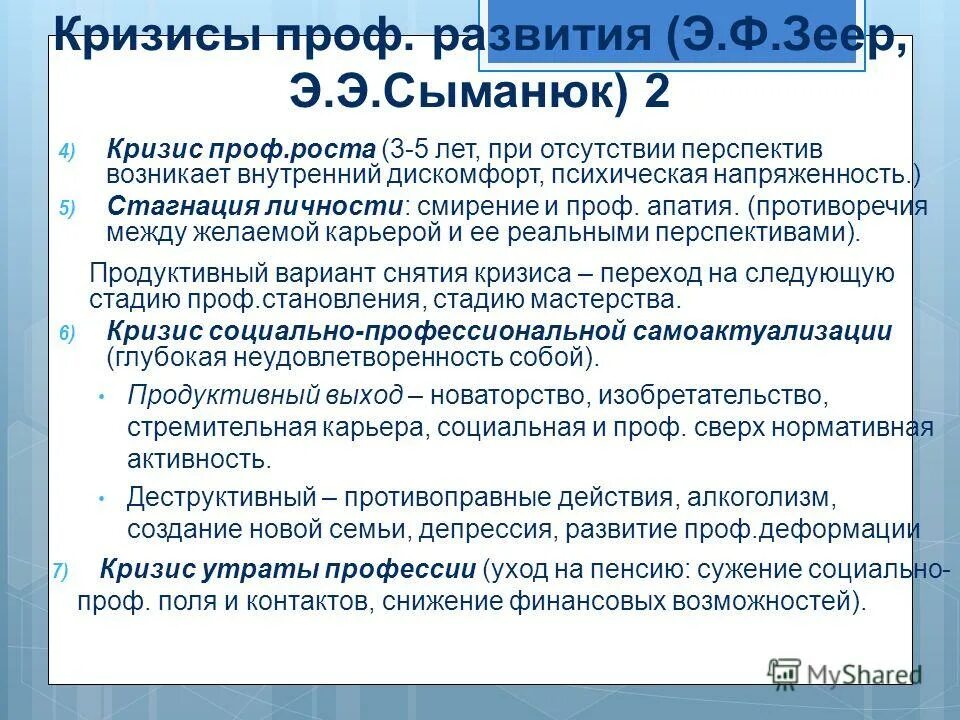 Кризисы проф. развития (Э.Ф.Зеер, Э.Э.Сыманюк) 2

4) Кризис проф.роста (3-5 лет, при отсутствии перспектив возникает внутренний дискомфорт, психическая напряженность.)

5) Стагнация личности: смирение и проф. апатия. (противоречия между желаемой карьерой и ее реальными перспективами).

Продуктивный вариант снятия кризиса – переход на следующую стадию проф.становления, стадию мастерства.

6) Кризис социально-профессиональной самоактуализации (глубокая неудовлетворенность собой).

• Продуктивный выход – новаторство, изобретательство, стремительная карьера, социальная и проф. сверх нормативная активность.

• Деструктивный – противоправные действия, алкоголизм, создание новой семьи, депрессия, развитие проф.деформации

7) Кризис утраты профессии (уход на пенсию: сужение социально-проф. поля и контактов, снижение финансовых возможностей).

MyShared